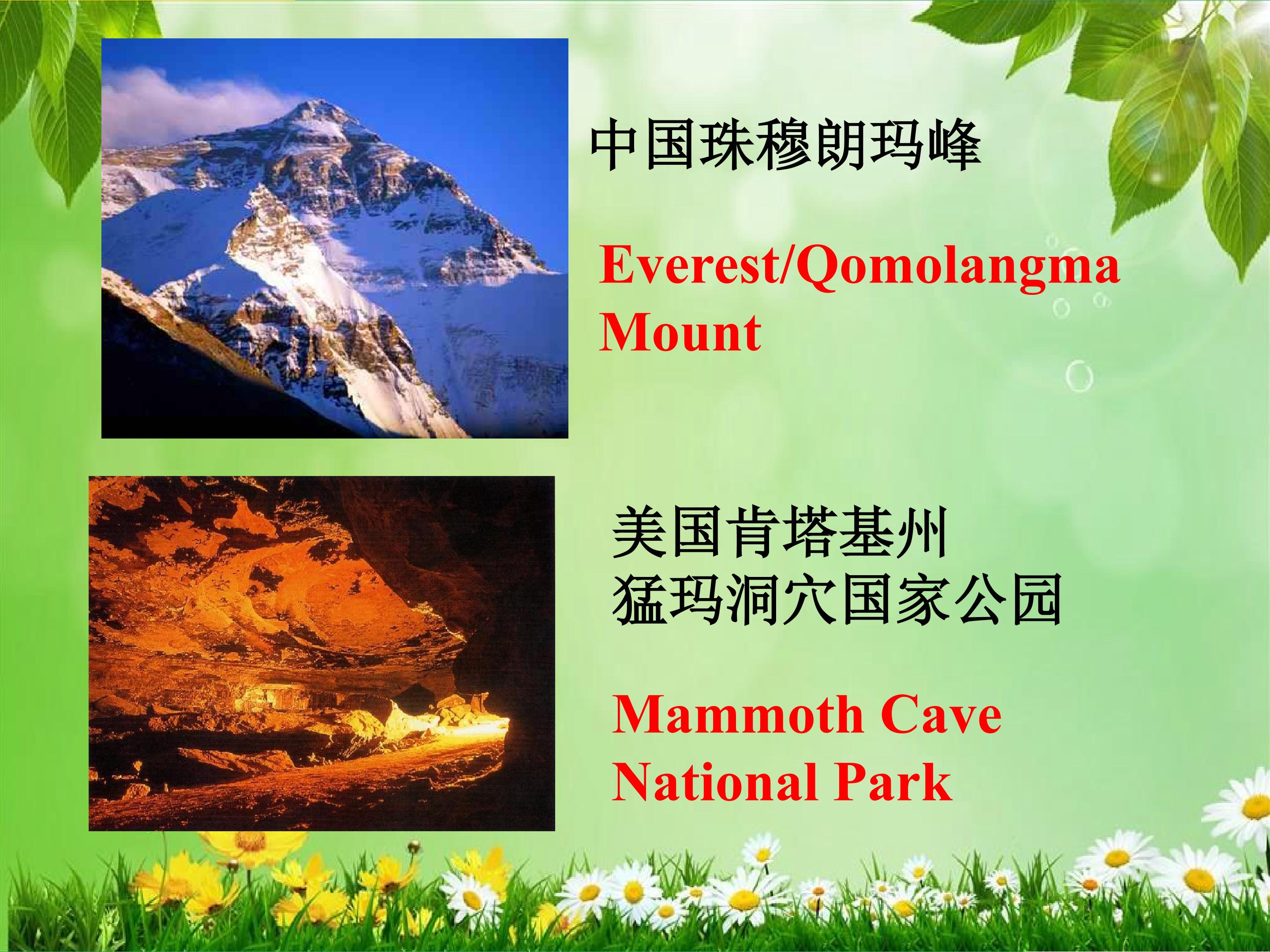 中国珠穆朗玛峰

Everest/Qomolangma Mount

美国肯塔基州
猛玛洞穴国家公园

Mammoth Cave National Park